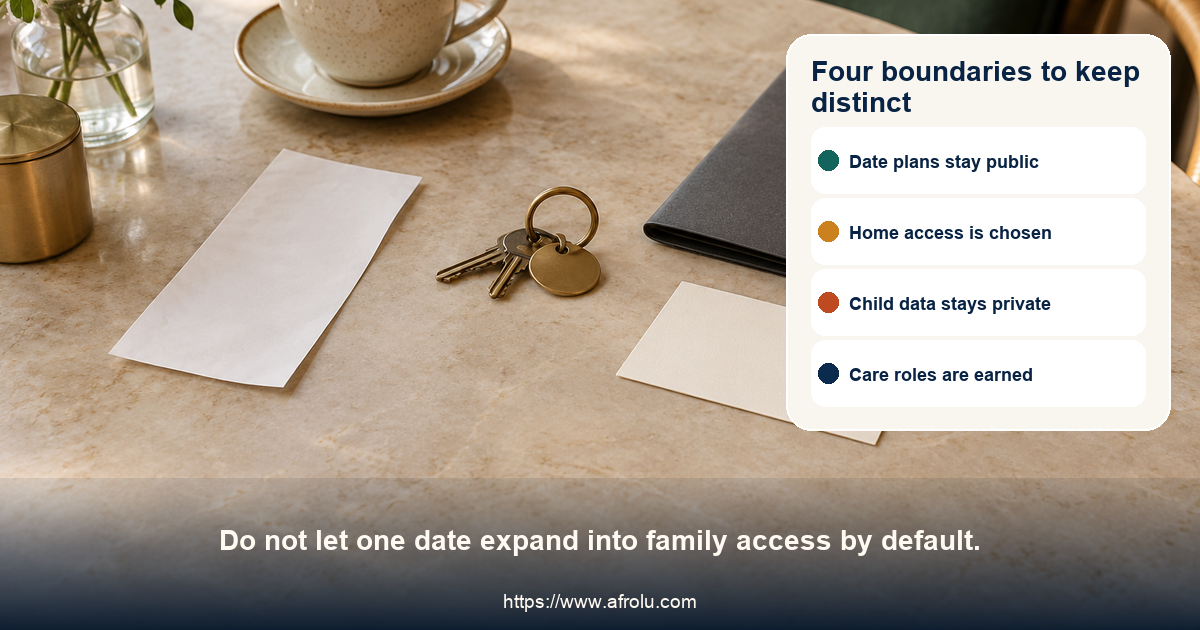 Four boundaries to keep distinct

Date plans stay public

Home access is chosen

Child data stays private

Care roles are earned

Do not let one date expand into family access by default.

https://www.afrolu.com